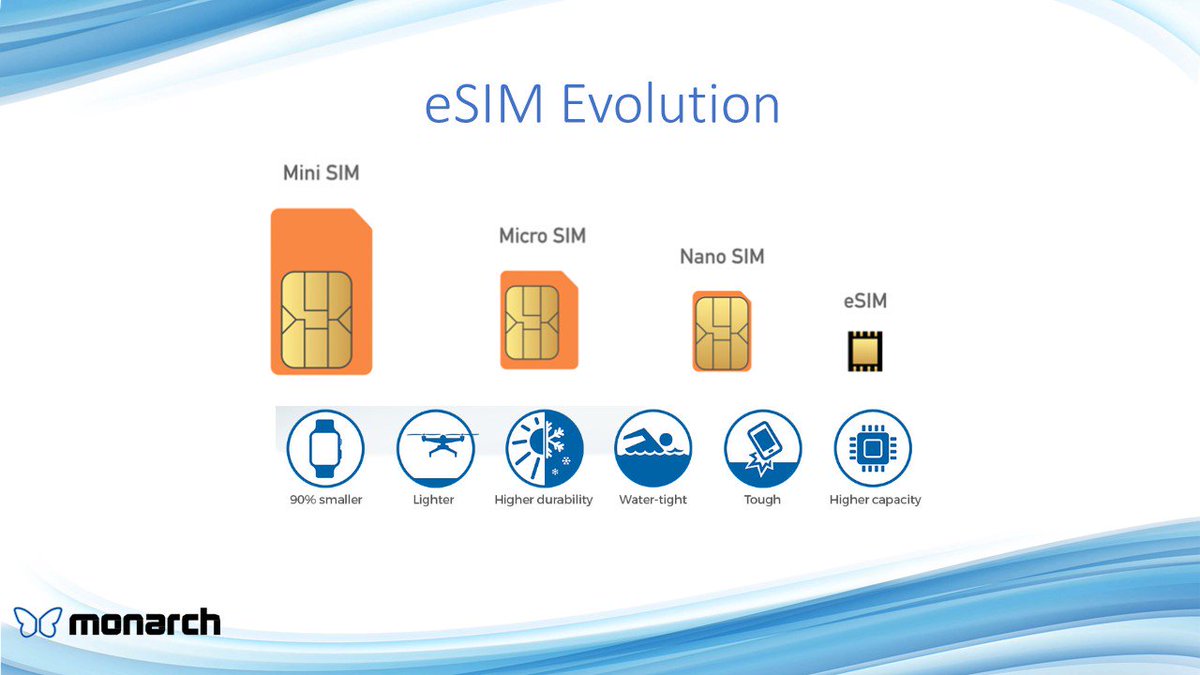 eSIM Evolution

Mini SIM

Micro SIM

Nano SIM

eSIM

90% smaller

Lighter

Higher durability

Water-tight

Tough

Higher capacity

monarch